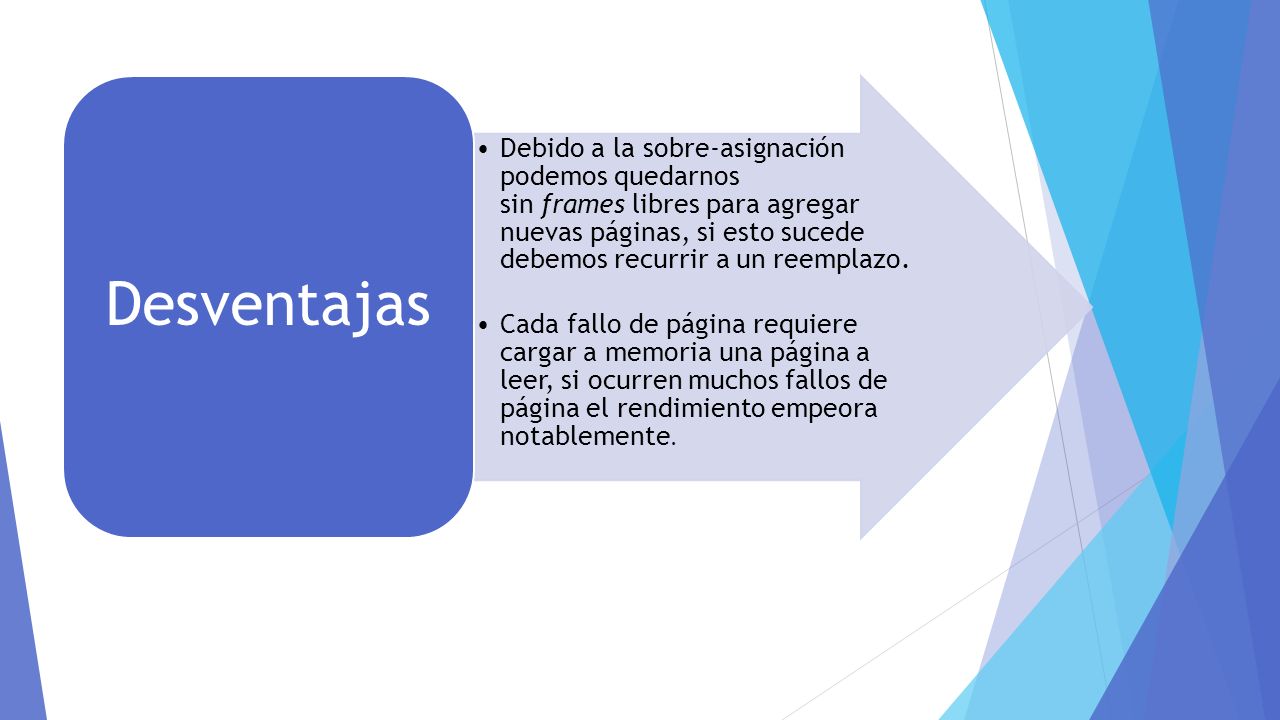 Desventajas

• Debido a la sobre-asignación podemos quedarnos sin frames libres para agregar nuevas páginas, si esto sucede debemos recurrir a un reemplazo.

• Cada fallo de página requiere cargar a memoria una página a leer, si ocurren muchos fallos de página el rendimiento empeora notablemente.